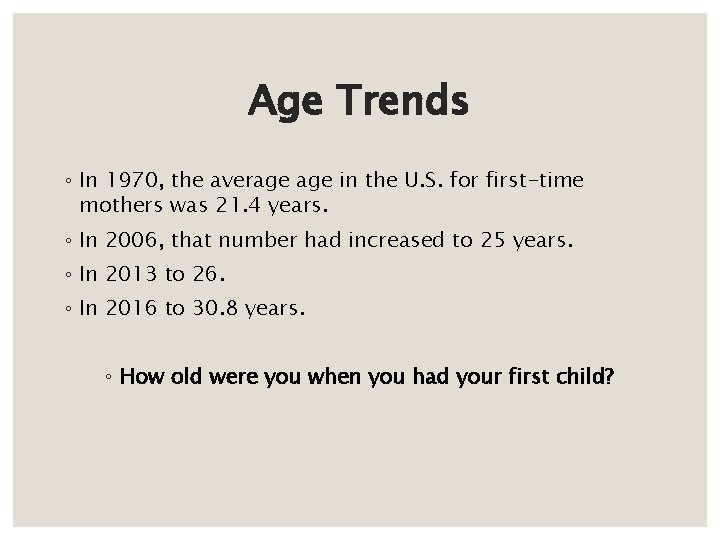 Age Trends

◦ In 1970, the average age in the U.S. for first-time mothers was 21.4 years.

◦ In 2006, that number had increased to 25 years.

◦ In 2013 to 26.

◦ In 2016 to 30.8 years.

◦ How old were you when you had your first child?